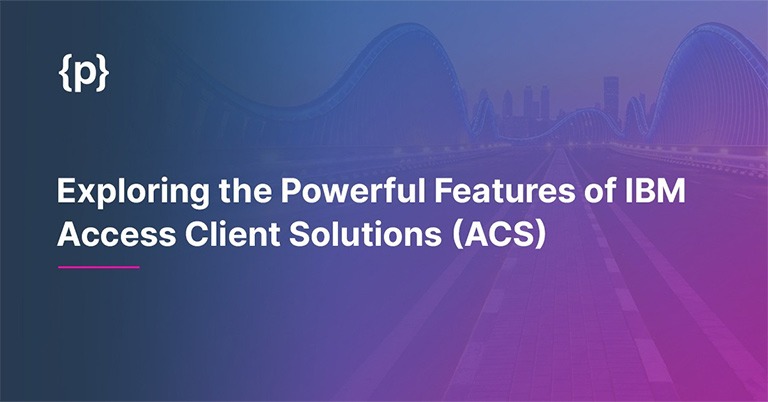 {p}

Exploring the Powerful Features of IBM Access Client Solutions (ACS)